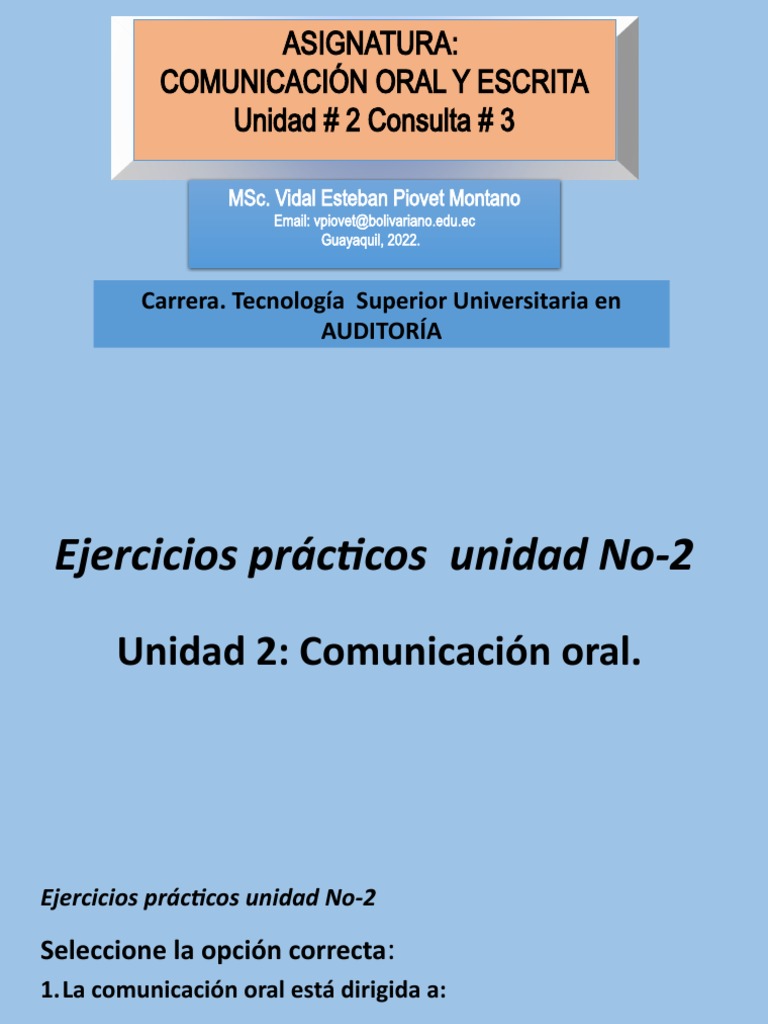 ASIGNATURA:
COMUNICACIÓN ORAL Y ESCRITA
Unidad # 2 Consulta # 3

MSc. Vidal Esteban Piovet Montano
Email: vpiovet@bolivariano.edu.ec
Guayaquil, 2022.

Carrera. Tecnología Superior Universitaria en AUDITORÍA

Ejercicios prácticos unidad No-2

Unidad 2: Comunicación oral.

Ejercicios prácticos unidad No-2

Seleccione la opción correcta:

1. La comunicación oral está dirigida a: